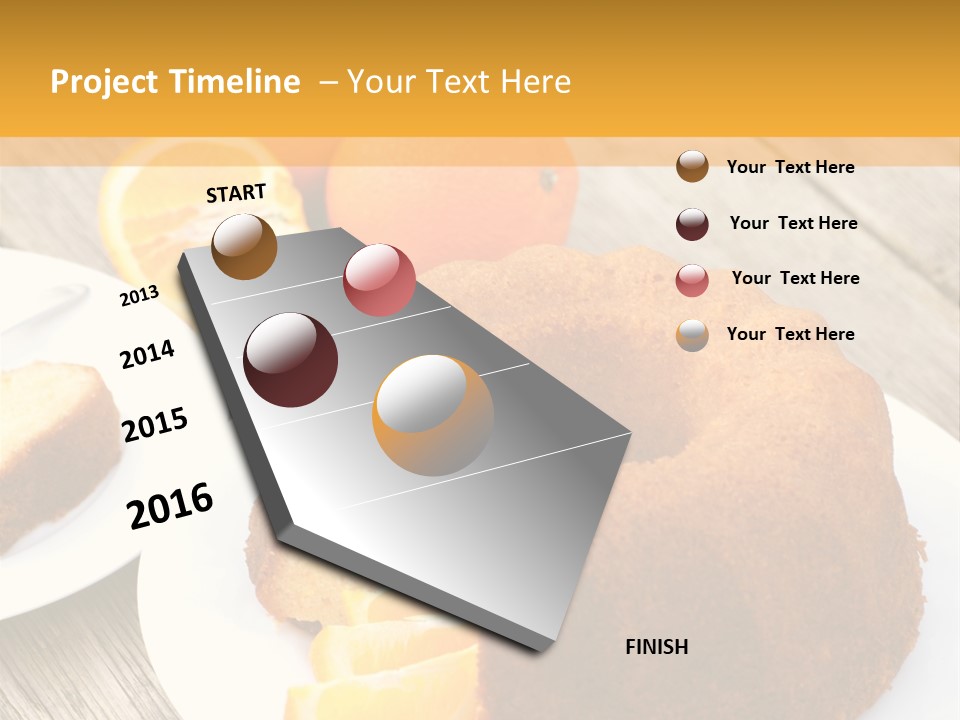 Project Timeline – Your Text Here

START

2013

2014

2015

2016

FINISH

Your Text Here

Your Text Here

Your Text Here

Your Text Here